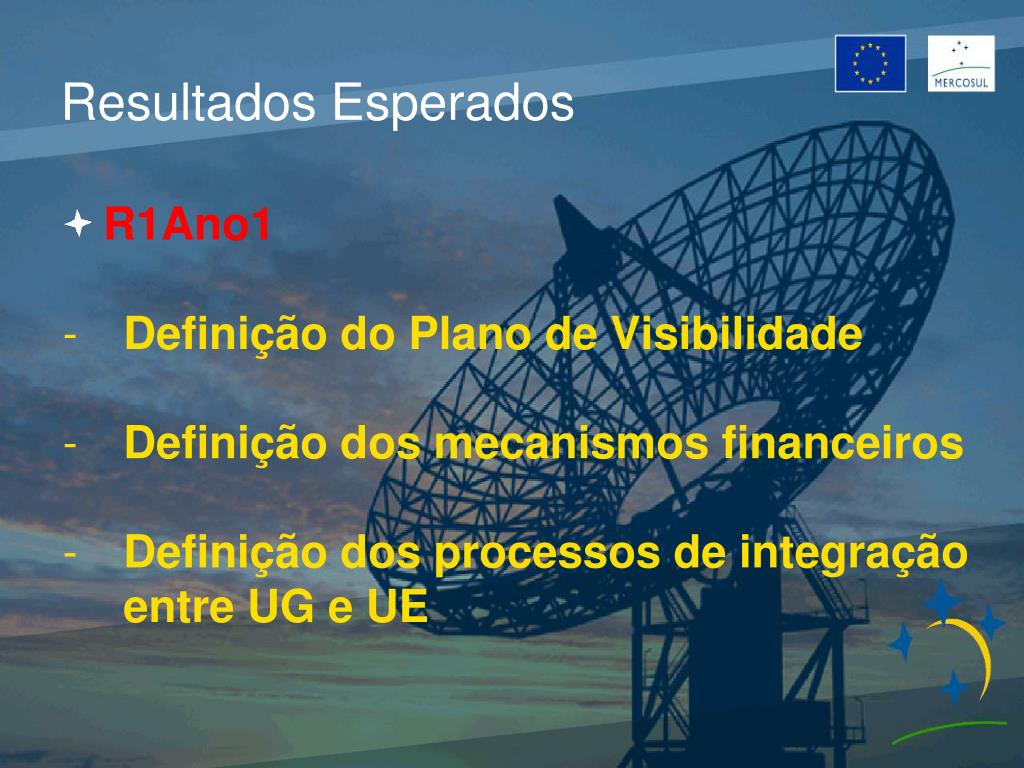 MERCOSUL

Resultados Esperados

R1Ano1

- Definição do Plano de Visibilidade

- Definição dos mecanismos financeiros

- Definição dos processos de integração entre UG e UE